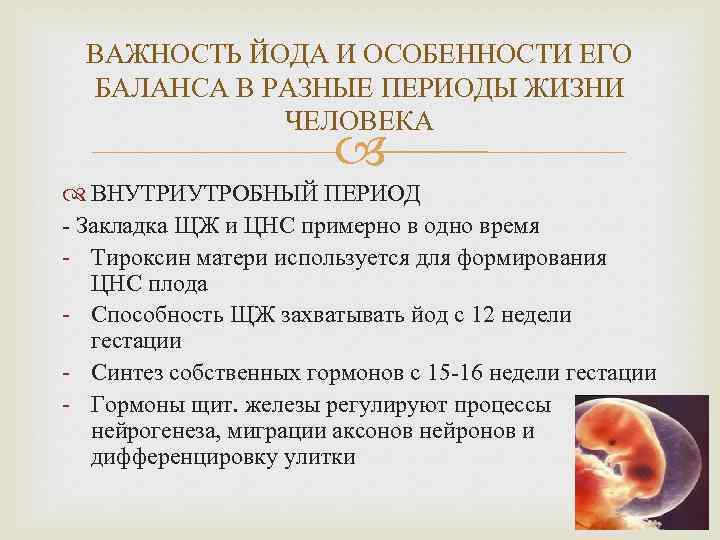 ВАЖНОСТЬ ЙОДА И ОСОБЕННОСТИ ЕГО БАЛАНСА В РАЗНЫЕ ПЕРИОДЫ ЖИЗНИ ЧЕЛОВЕКА

ВНУТРИУТРОБНЫЙ ПЕРИОД

- Закладка ЩЖ и ЦНС примерно в одно время
- Тироксин матери используется для формирования ЦНС плода
- Способность ЩЖ захватывать йод с 12 недели гестации
- Синтез собственных гормонов с 15-16 недели гестации
- Гормоны щит. железы регулируют процессы нейрогенеза, миграции аксонов нейронов и дифференцировку улитки